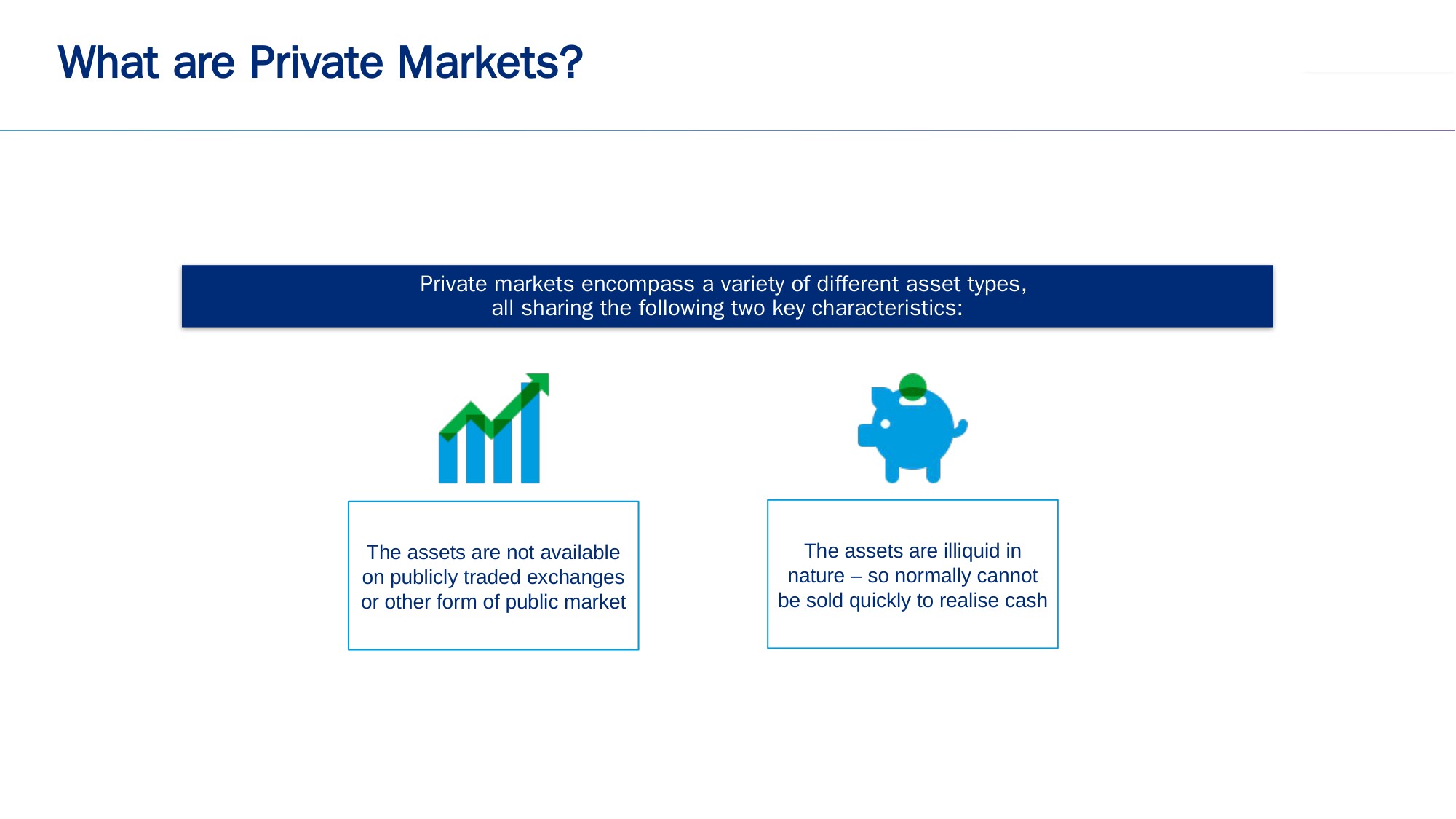 What are Private Markets?

Private markets encompass a variety of different asset types, all sharing the following two key characteristics:

The assets are not available on publicly traded exchanges or other form of public market

The assets are illiquid in nature – so normally cannot be sold quickly to realise cash